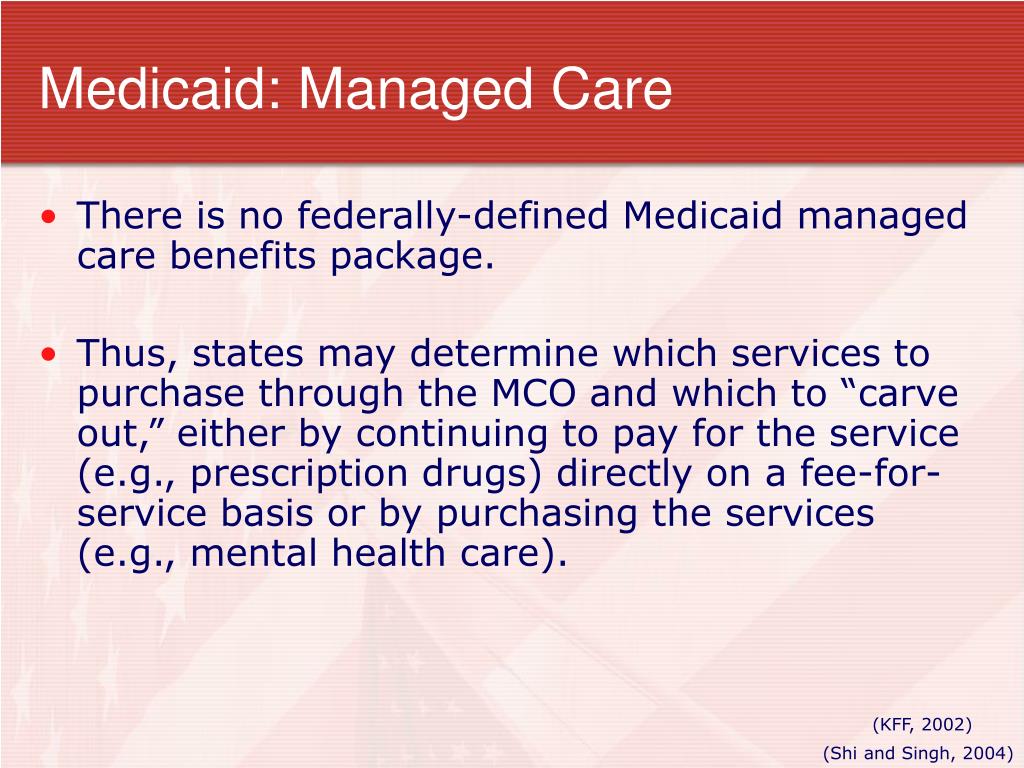 Medicaid: Managed Care

• There is no federally-defined Medicaid managed care benefits package.

• Thus, states may determine which services to purchase through the MCO and which to “carve out,” either by continuing to pay for the service (e.g., prescription drugs) directly on a fee-for-service basis or by purchasing the services (e.g., mental health care).

(KFF, 2002)
(Shi and Singh, 2004)